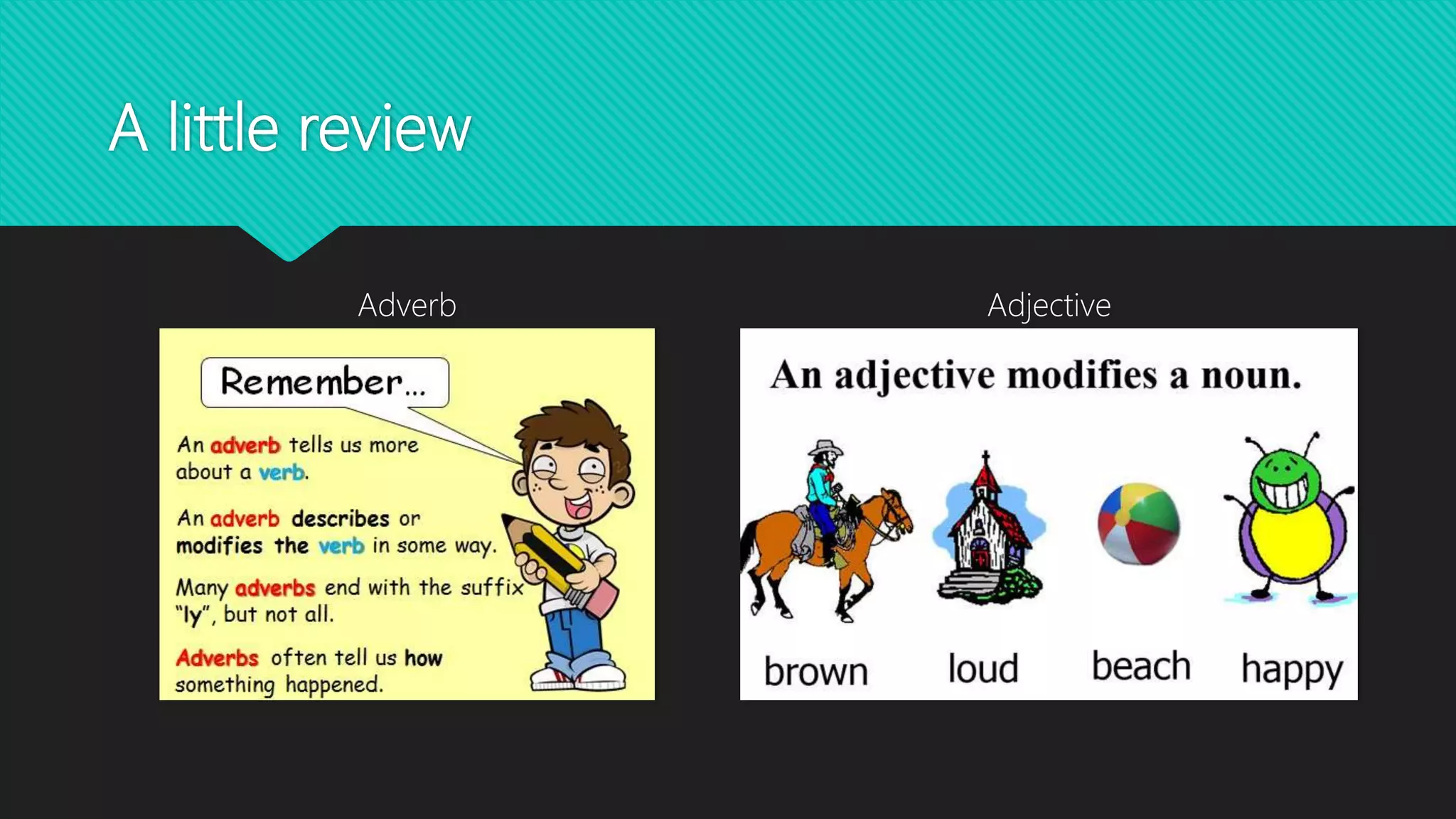 A little review

Adverb

Remember...

An adverb tells us more about a verb.

An adverb describes or modifies the verb in some way.

Many adverbs end with the suffix "ly", but not all.

Adverbs often tell us how something happened.

Adjective

An adjective modifies a noun.

brown loud beach happy